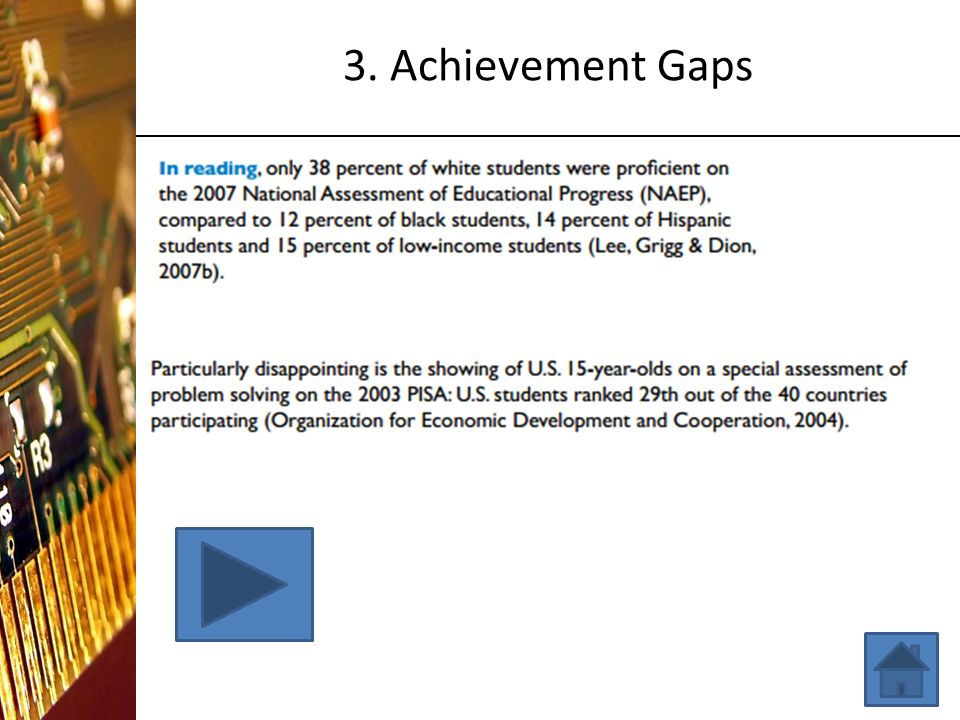 3. Achievement Gaps

In reading, only 38 percent of white students were proficient on the 2007 National Assessment of Educational Progress (NAEP), compared to 12 percent of black students, 14 percent of Hispanic students and 15 percent of low-income students (Lee, Grigg & Dion, 2007b).

Particularly disappointing is the showing of U.S. 15-year-olds on a special assessment of problem solving on the 2003 PISA: U.S. students ranked 29th out of the 40 countries participating (Organization for Economic Development and Cooperation, 2004).

R3